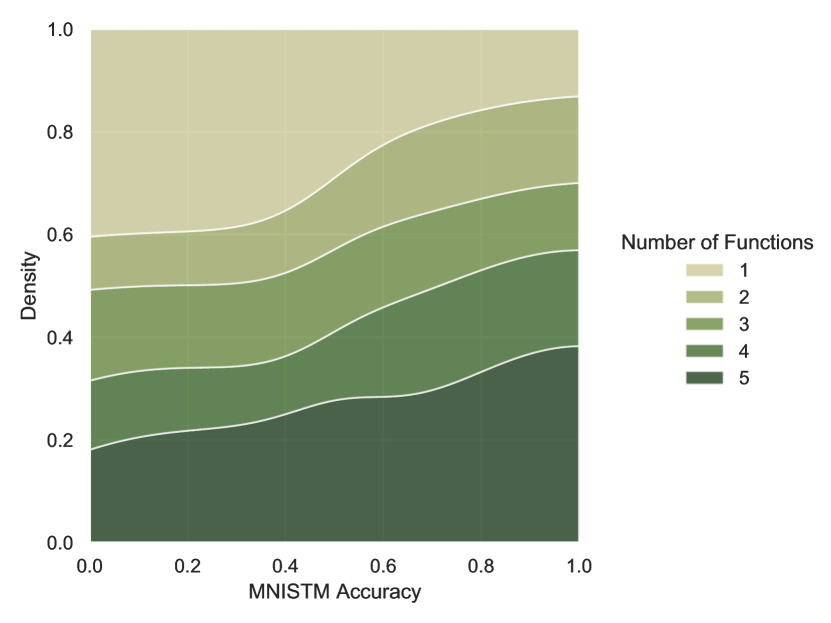 1.0
0.8
0.6
0.4
0.2
0.0
Density
0.0 0.2 0.4 0.6 0.8 1.0
MNISTM Accuracy

Number of Functions
1
2
3
4
5